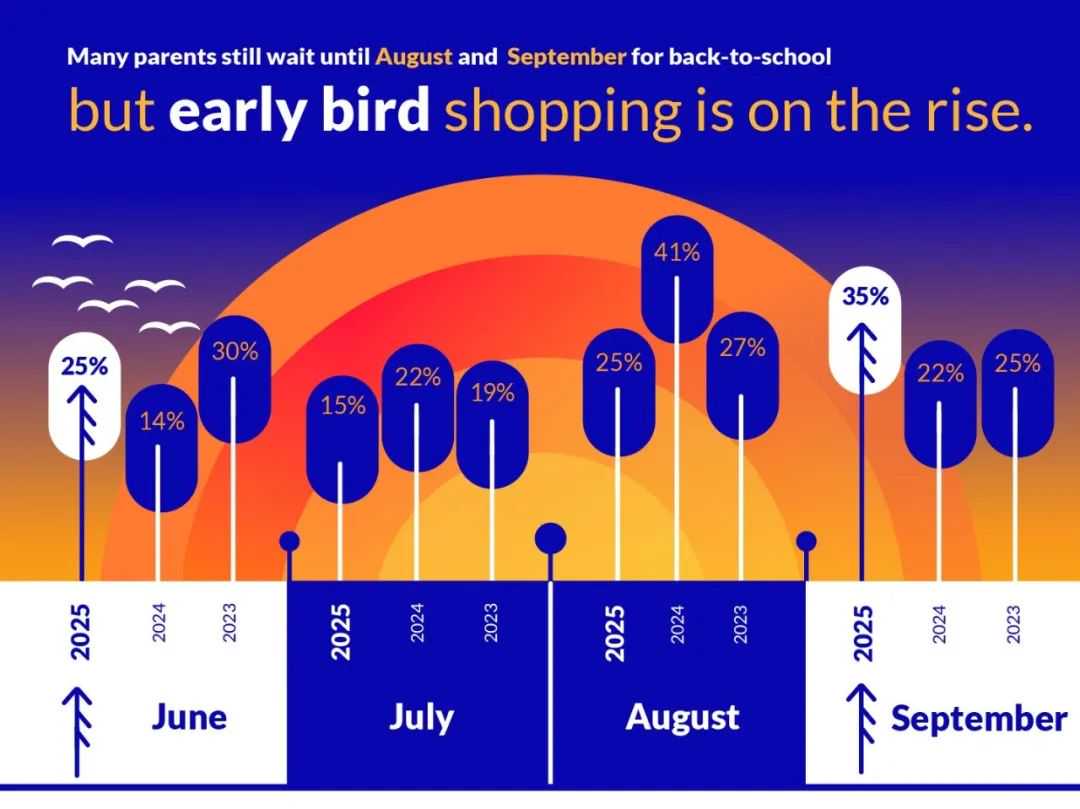 Many parents still wait until August and September for back-to-school

but early bird shopping is on the rise.

25%
14%
30%
15%
22%
19%
25%
41%
27%
35%
22%
25%

2025
2024
2023
2025
2024
2023
2025
2024
2023
2025
2024
2023

June
July
August
September